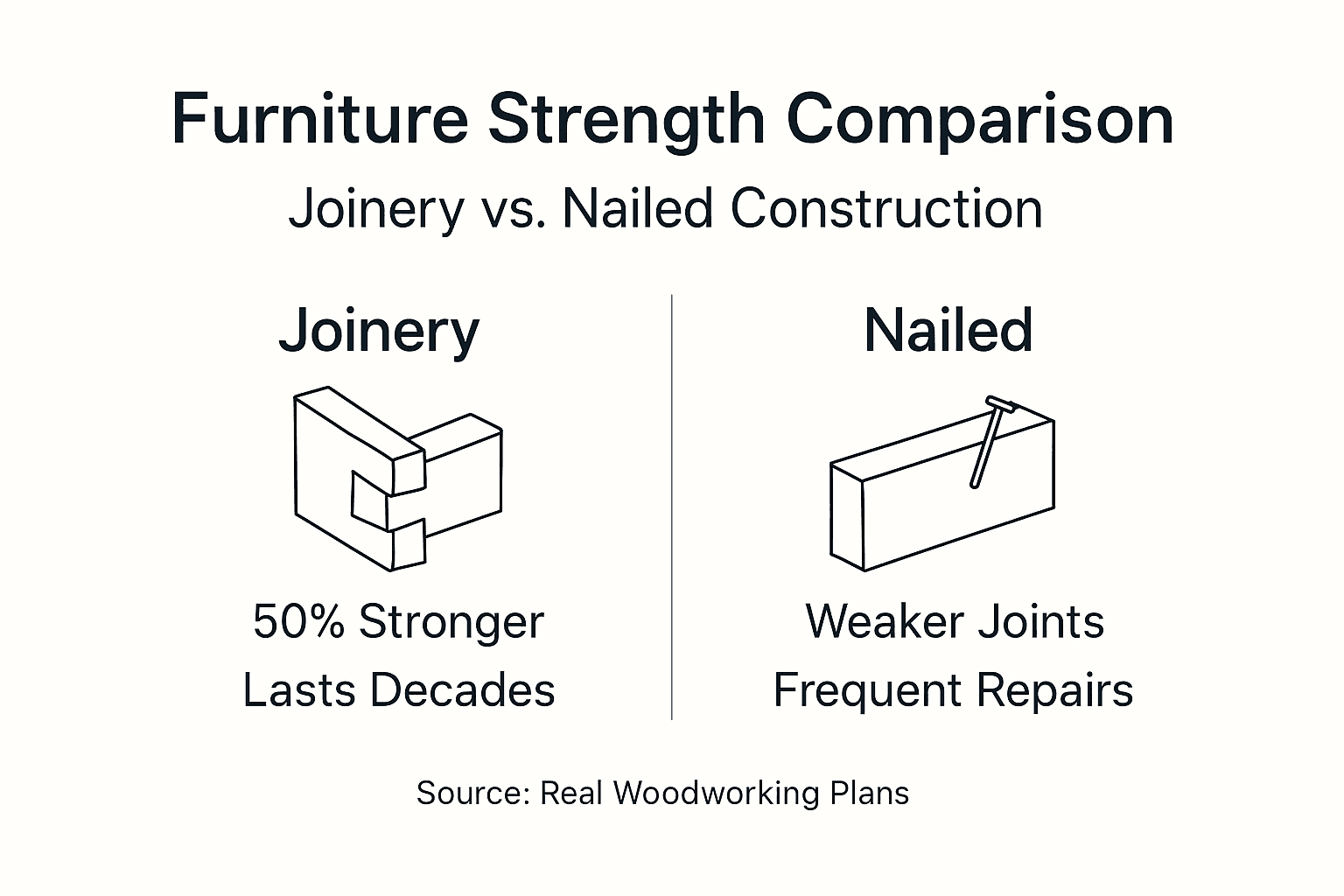 Furniture Strength Comparison

Joinery vs. Nailed Construction

Joinery

50% Stronger
Lasts Decades

Nailed

Weaker Joints
Frequent Repairs

Source: Real Woodworking Plans